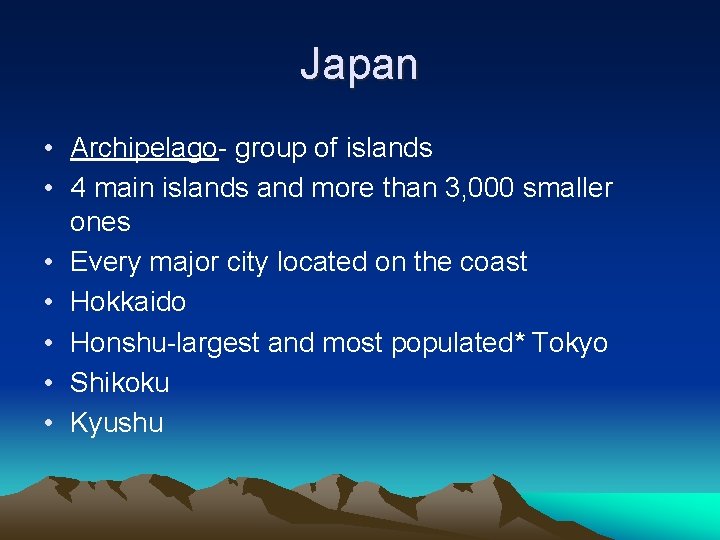 Japan

• Archipelago- group of islands
• 4 main islands and more than 3,000 smaller ones
• Every major city located on the coast
• Hokkaido
• Honshu-largest and most populated* Tokyo
• Shikoku
• Kyushu